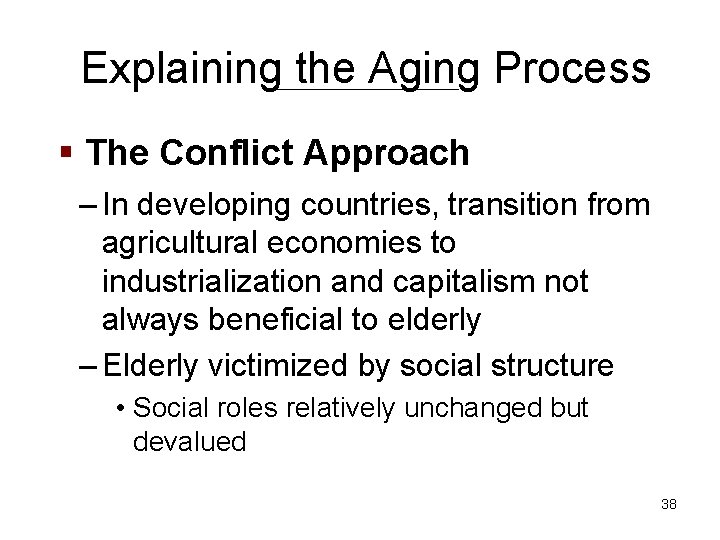 Explaining the Aging Process

▪ The Conflict Approach

– In developing countries, transition from agricultural economies to industrialization and capitalism not always beneficial to elderly

– Elderly victimized by social structure

• Social roles relatively unchanged but devalued

38